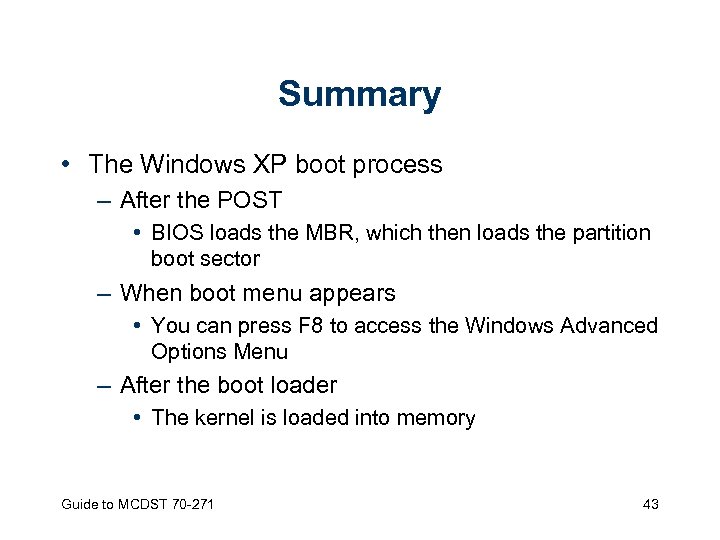 Summary

• The Windows XP boot process
– After the POST
• BIOS loads the MBR, which then loads the partition boot sector
– When boot menu appears
• You can press F8 to access the Windows Advanced Options Menu
– After the boot loader
• The kernel is loaded into memory

Guide to MCDST 70-271

43